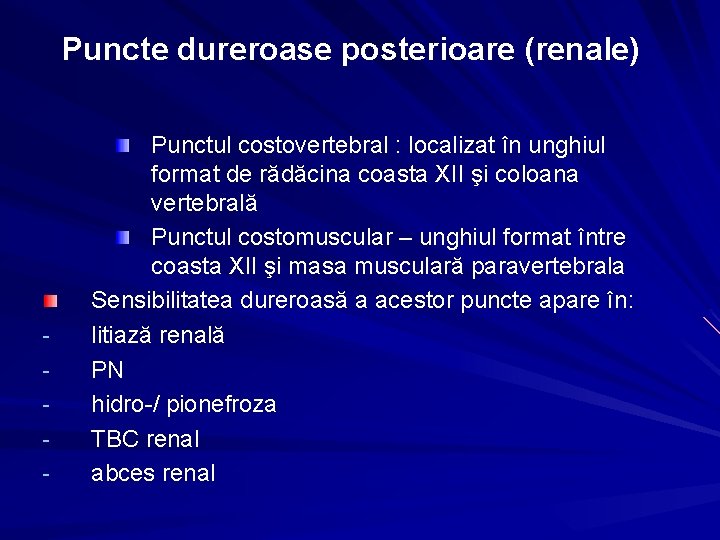 Puncte dureroase posterioare (renale)

Punctul costovertebral : localizat în unghiul format de rădăcina coasta XII şi coloana vertebrală

Punctul costomuscular – unghiul format între coasta XII şi masa musculară paravertebrala

Sensibilitatea dureroasă a acestor puncte apare în:

- litiază renală
- PN
- hidro-/ pionefroza
- TBC renal
- abces renal